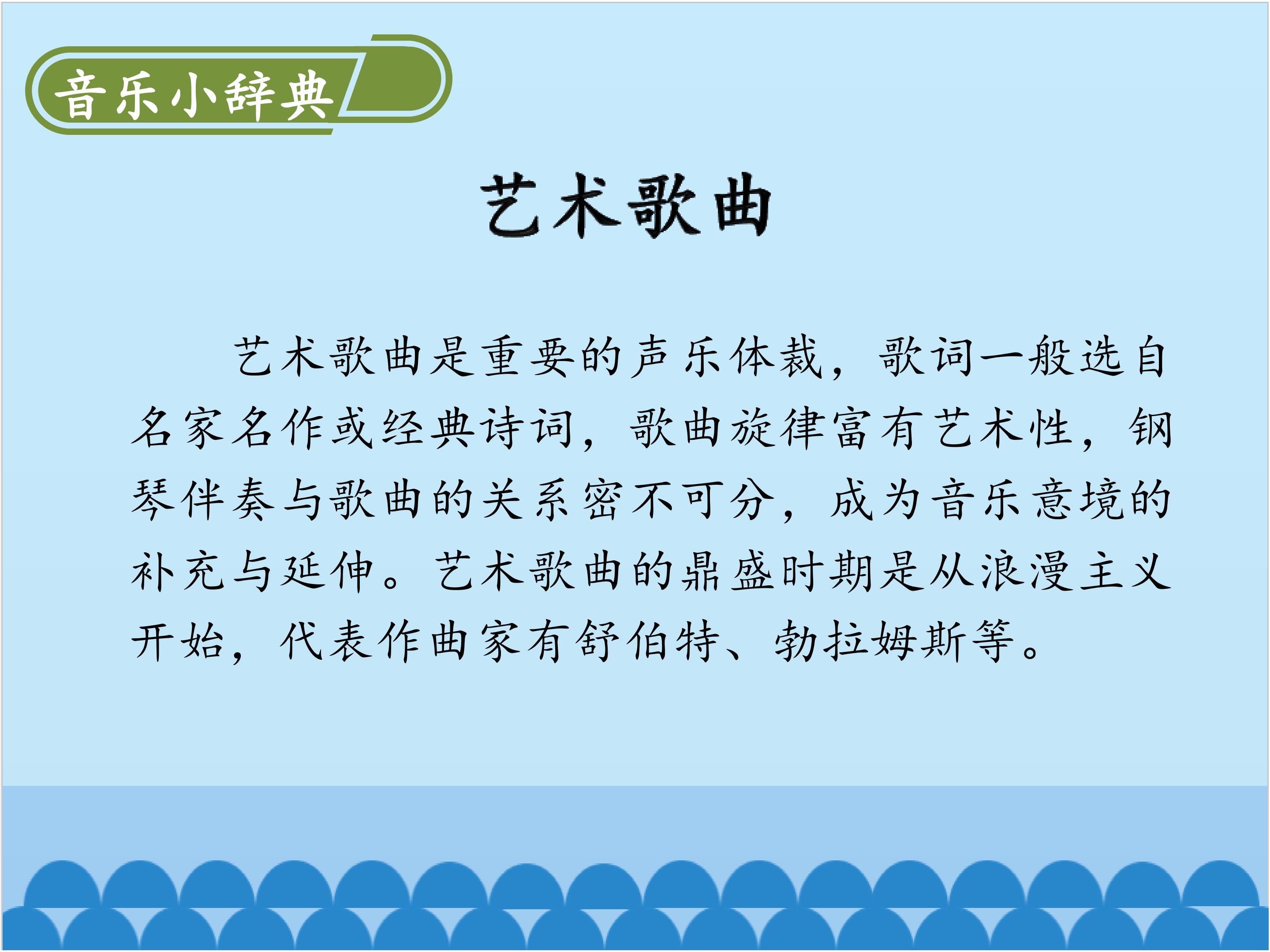 音乐小辞典

艺术歌曲

艺术歌曲是重要的声乐体裁，歌词一般选自名家名作或经典诗词，歌曲旋律富有艺术性，钢琴伴奏与歌曲的关系密不可分，成为音乐意境的补充与延伸。艺术歌曲的鼎盛时期是从浪漫主义开始，代表作曲家有舒伯特、勃拉姆斯等。